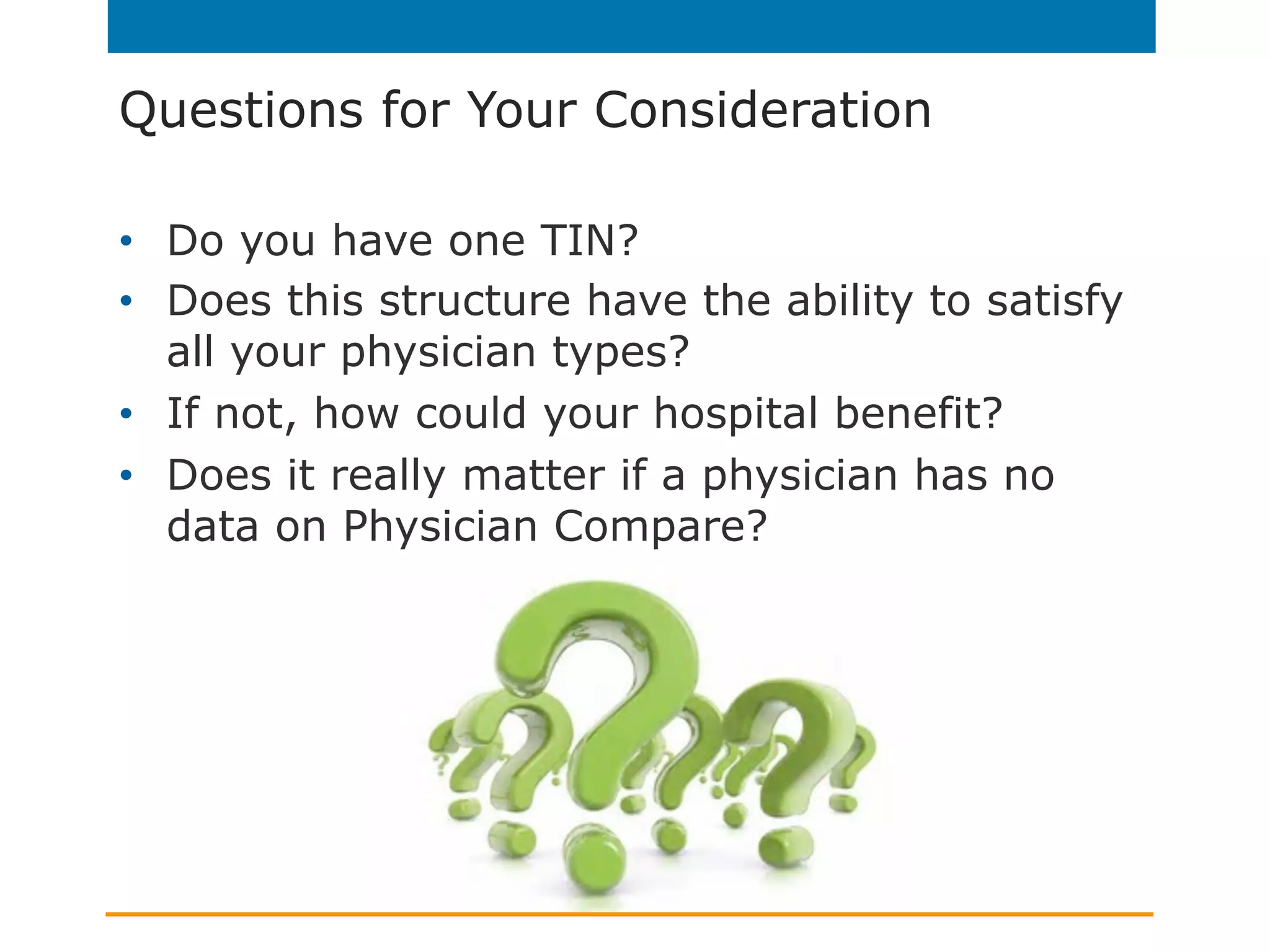 Questions for Your Consideration

• Do you have one TIN?
• Does this structure have the ability to satisfy all your physician types?
• If not, how could your hospital benefit?
• Does it really matter if a physician has no data on Physician Compare?